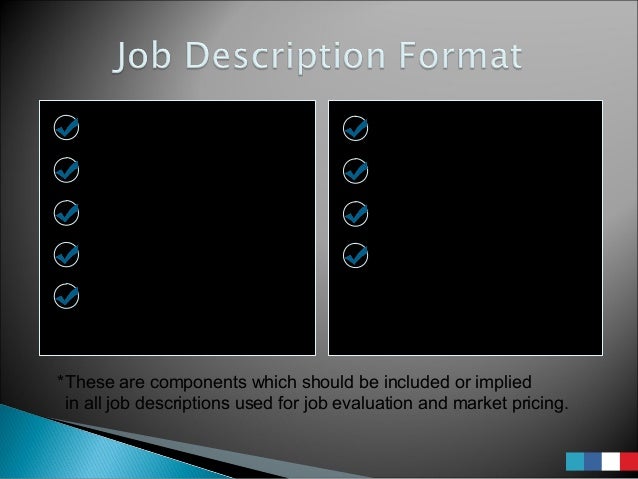 Job Description Format

*These are components which should be included or implied in all job descriptions used for job evaluation and market pricing.